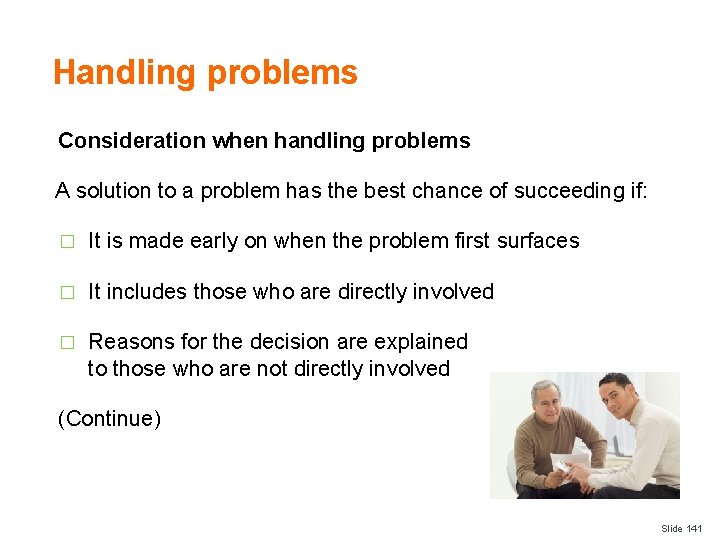 Handling problems

Consideration when handling problems

A solution to a problem has the best chance of succeeding if:

□ It is made early on when the problem first surfaces

□ It includes those who are directly involved

□ Reasons for the decision are explained to those who are not directly involved

(Continue)

Slide 141